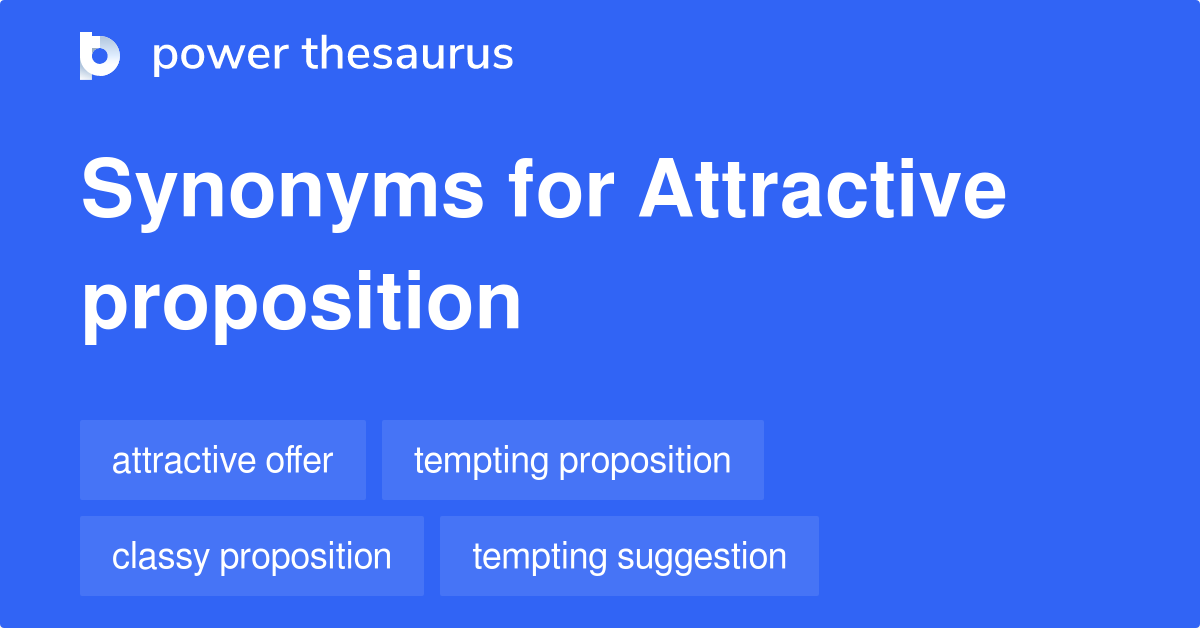 power thesaurus

Synonyms for Attractive proposition

attractive offer
tempting proposition
classy proposition
tempting suggestion